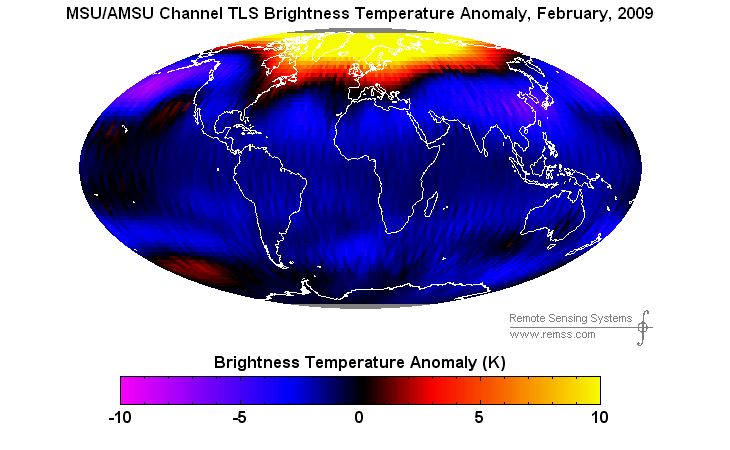 MSU/AMSU Channel TLS Brightness Temperature Anomaly, February, 2009

Remote Sensing Systems
www.remss.com

Brightness Temperature Anomaly (K)

-10
-5
0
5
10